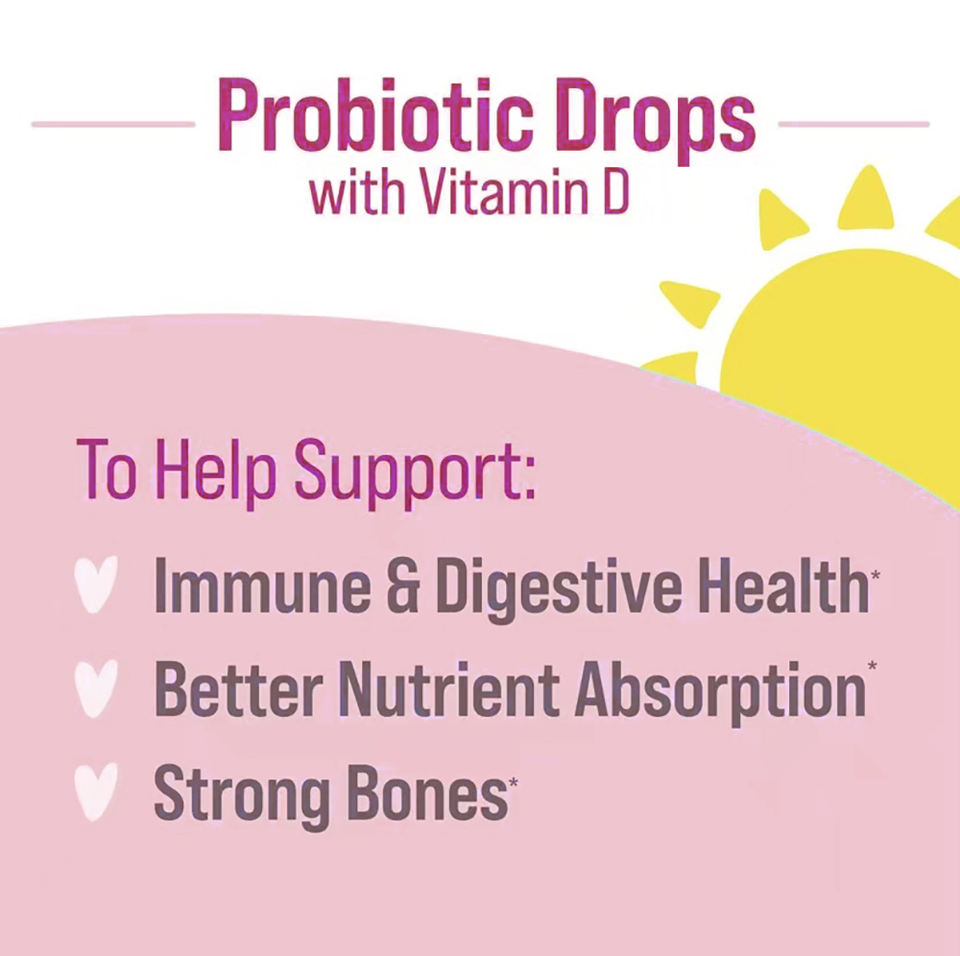 Probiotic Drops
with Vitamin D

To Help Support:

Immune & Digestive Health*

Better Nutrient Absorption*

Strong Bones*